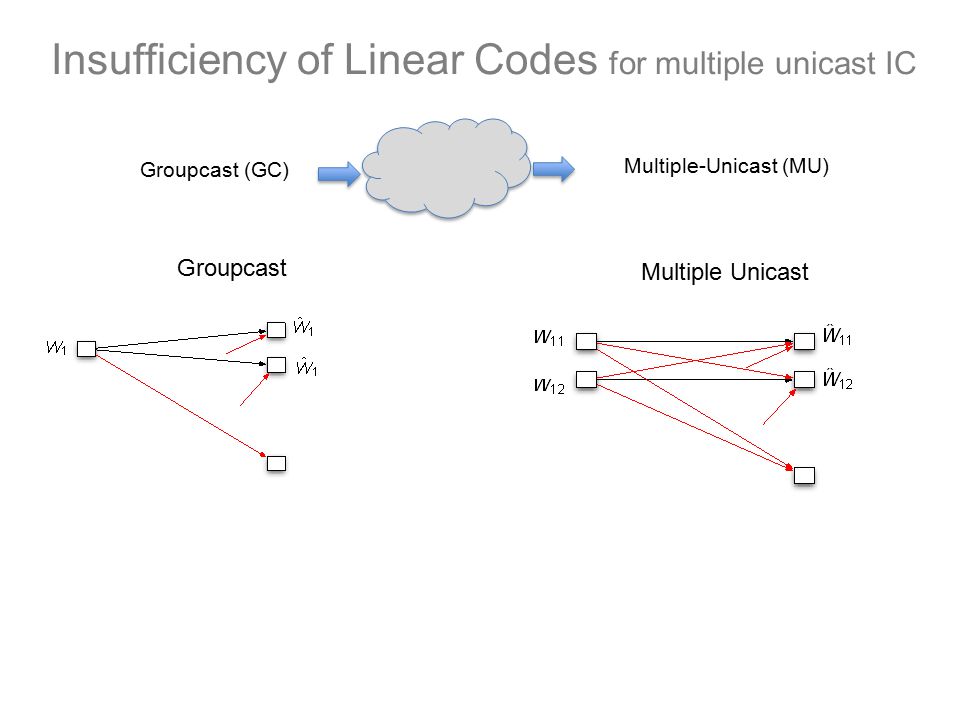 Insufficiency of Linear Codes for multiple unicast IC

Groupcast (GC)

Multiple-Unicast (MU)

Groupcast

$W_1$

$\hat{W}_1$

$\hat{W}_1$

Multiple Unicast

$W_{11}$

$W_{12}$

$\hat{W}_{11}$

$\hat{W}_{12}$